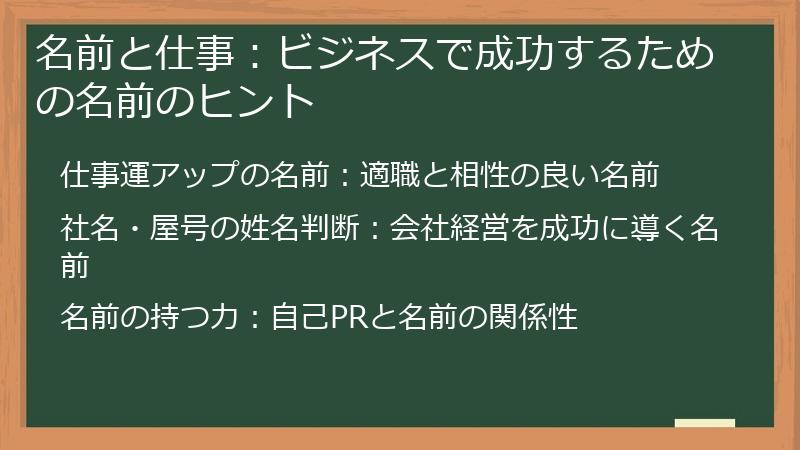 名前と仕事：ビジネスで成功するための名前のヒント

仕事運アップの名前：適職と相性の良い名前

社名・屋号の姓名判断：会社経営を成功に導く名前

名前の持つ力：自己PRと名前の関係性